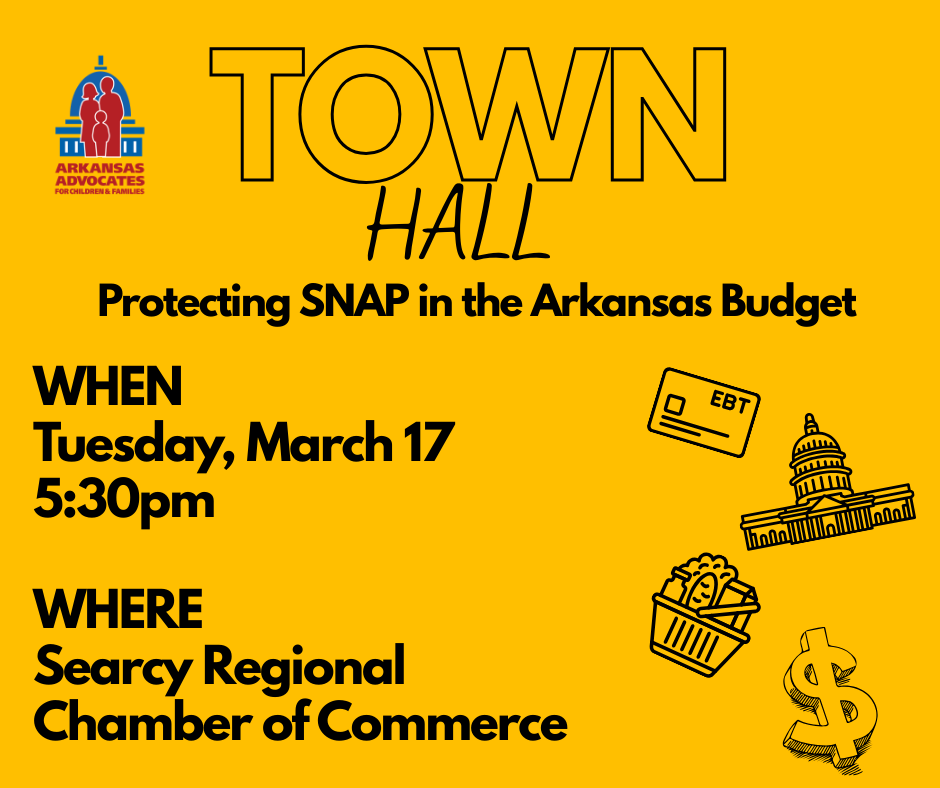 ARKANSAS ADVOCATES FOR CHILDREN & FAMILIES

TOWN HALL

Protecting SNAP in the Arkansas Budget

WHEN
Tuesday, March 17
5:30pm

WHERE
Searcy Regional Chamber of Commerce

EBT

$